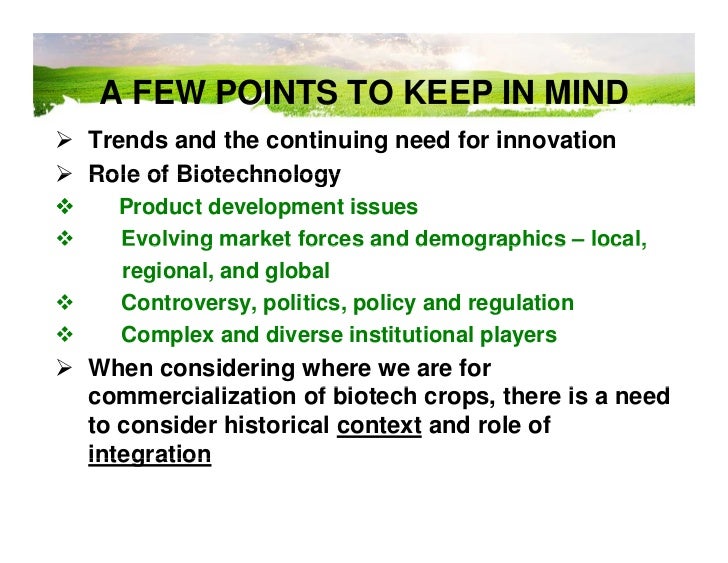 A FEW POINTS TO KEEP IN MIND

➢ Trends and the continuing need for innovation
➢ Role of Biotechnology
❖ Product development issues
❖ Evolving market forces and demographics – local, regional, and global
❖ Controversy, politics, policy and regulation
❖ Complex and diverse institutional players
➢ When considering where we are for commercialization of biotech crops, there is a need to consider historical context and role of integration